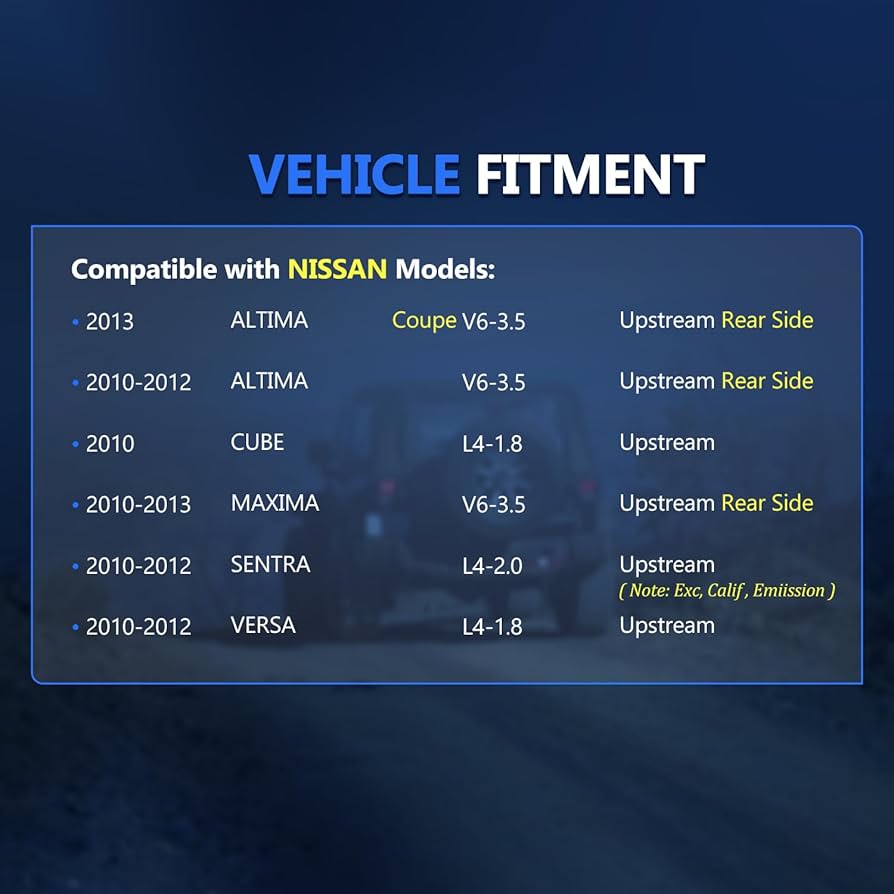 VEHICLE FITMENT

Compatible with NISSAN Models:

• 2013 ALTIMA Coupe V6-3.5 Upstream Rear Side

• 2010-2012 ALTIMA V6-3.5 Upstream Rear Side

• 2010 CUBE L4-1.8 Upstream

• 2010-2013 MAXIMA V6-3.5 Upstream Rear Side

• 2010-2012 SENTRA L4-2.0 Upstream ( Note: Exc, Calif , Emiission )

• 2010-2012 VERSA L4-1.8 Upstream